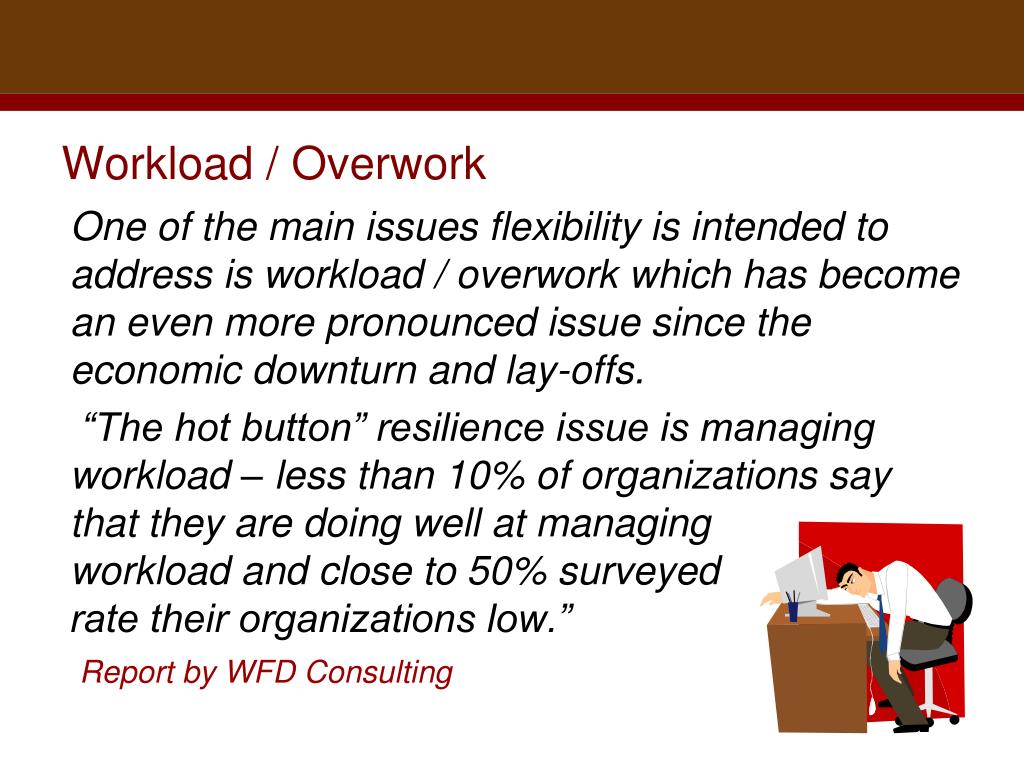 Workload / Overwork

One of the main issues flexibility is intended to address is workload / overwork which has become an even more pronounced issue since the economic downturn and lay-offs.

“The hot button” resilience issue is managing workload – less than 10% of organizations say that they are doing well at managing workload and close to 50% surveyed rate their organizations low.”

Report by WFD Consulting